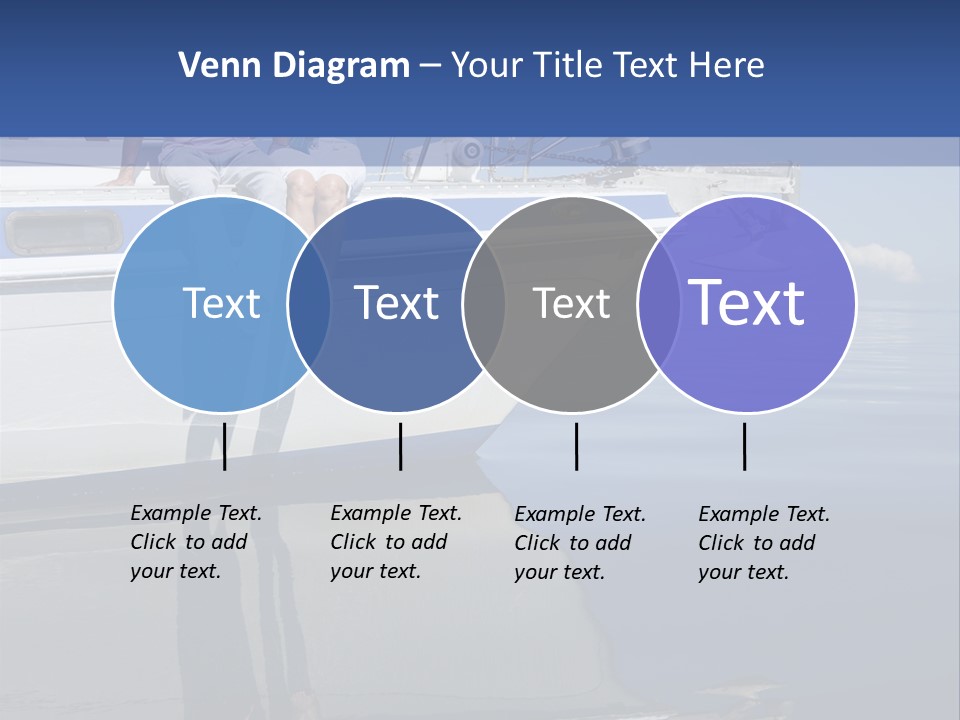 Venn Diagram – Your Title Text Here

Text

Text

Text

Text

Example Text. Click to add your text.

Example Text. Click to add your text.

Example Text. Click to add your text.

Example Text. Click to add your text.